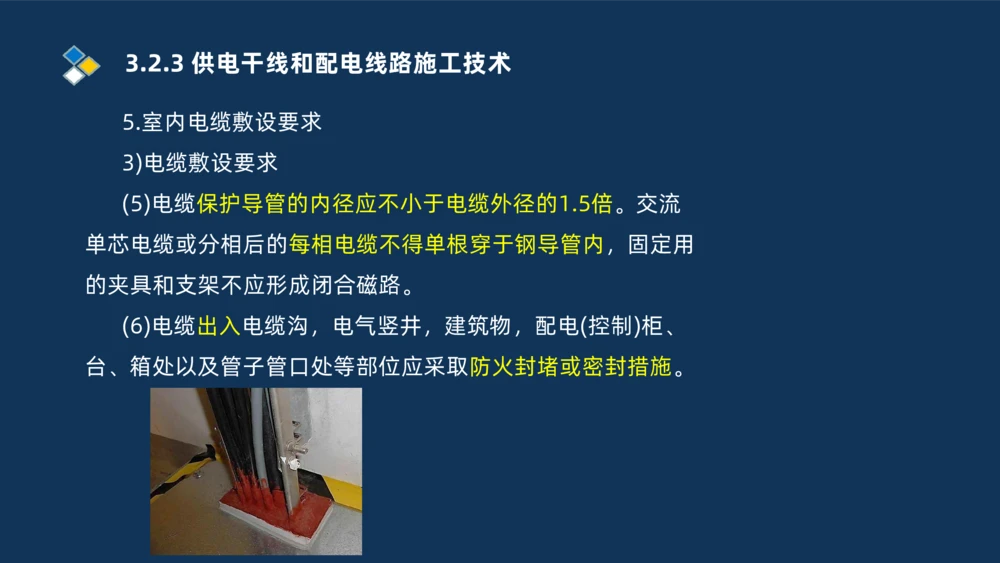 3.2.3 供电干线和配电线路施工技术

5.室内电缆敷设要求

3)电缆敷设要求

(5)电缆保护导管的内径应不小于电缆外径的1.5倍。交流单芯电缆或分相后的每相电缆不得单根穿于钢导管内，固定用的夹具和支架不应形成闭合磁路。

(6)电缆出入电缆沟，电气竖井，建筑物，配电(控制)柜、台、箱处以及管子管口处等部位应采取防火封堵或密封措施。